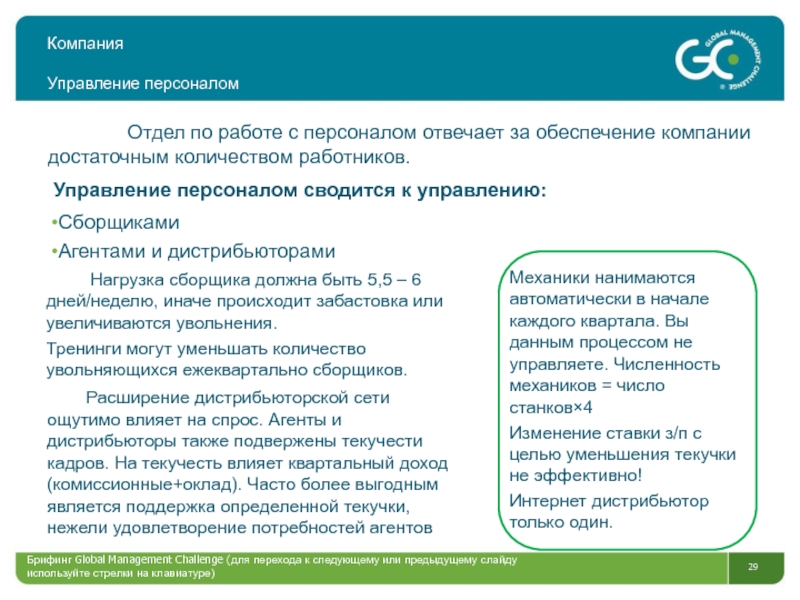 Компания

Управление персоналом

GC GLOBAL MANAGEMENT CHALLENGE

Отдел по работе с персоналом отвечает за обеспечение компании достаточным количеством работников.

Управление персоналом сводится к управлению:

•Сборщиками

•Агентами и дистрибьюторами

Нагрузка сборщика должна быть 5,5 – 6 дней/неделю, иначе происходит забастовка или увеличиваются увольнения.

Тренинги могут уменьшать количество увольняющихся ежеквартально сборщиков.

Расширение дистрибьюторской сети ощутимо влияет на спрос. Агенты и дистрибьюторы также подвержены текучести кадров. На текучесть влияет квартальный доход (комиссионные+оклад). Часто более выгодным является поддержка определенной текучки, нежели удовлетворение потребностей агентов

Механики нанимаются автоматически в начале каждого квартала. Вы данным процессом не управляете. Численность механиков = число станков×4

Изменение ставки з/п с целью уменьшения текучки не эффективно!

Интернет дистрибьютор только один.

Брифинг Global Management Challenge (для перехода к следующему или предыдущему слайду используйте стрелки на клавиатуре)

29